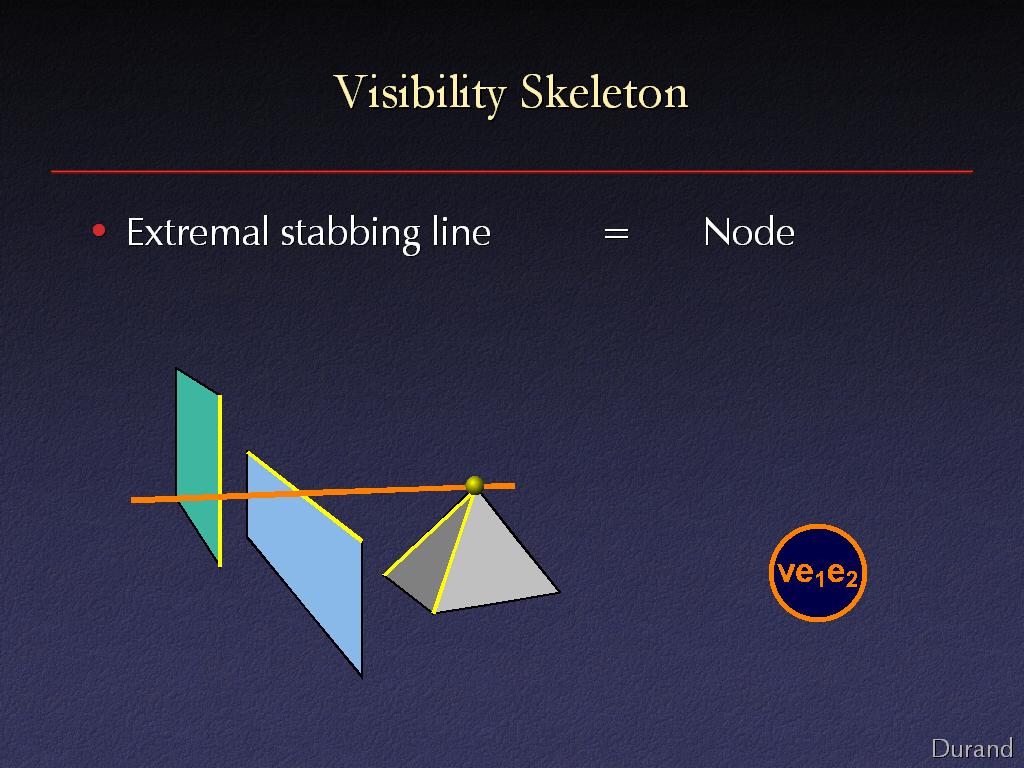 Visibility Skeleton

• Extremal stabbing line = Node

$ve_1e_2$

Durand